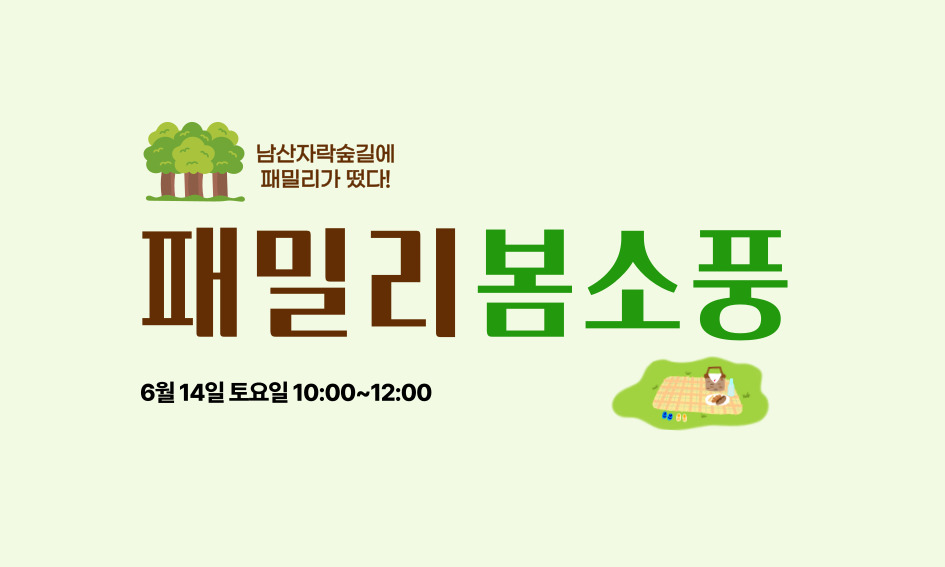 남산자락숲길에
패밀리가 떴다!

패밀리 봄소풍

6월 14일 토요일 10:00~12:00